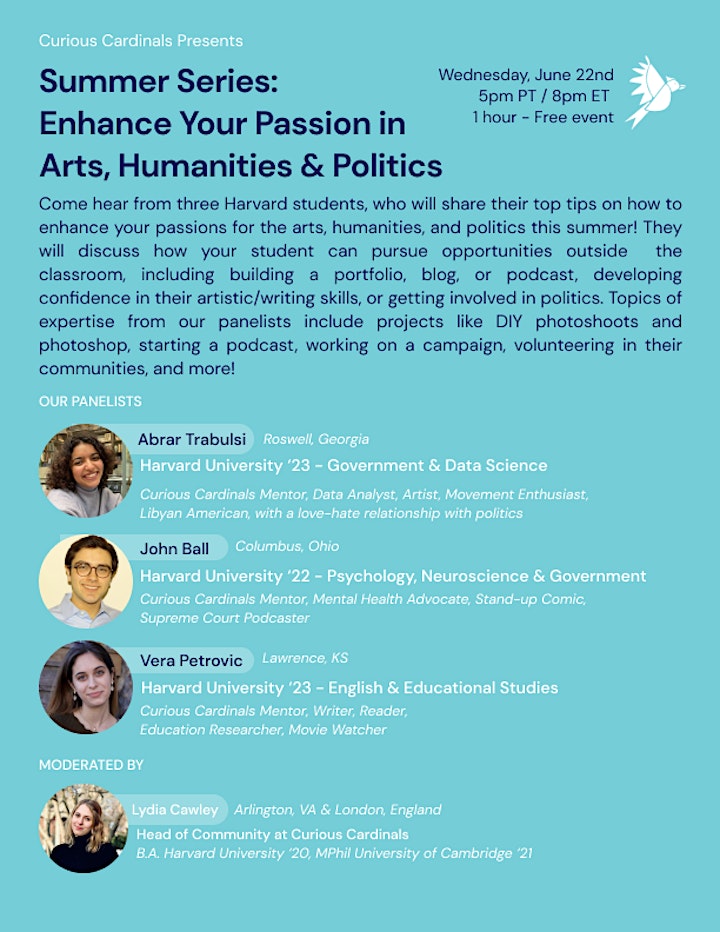 Curious Cardinals Presents

Summer Series: Enhance Your Passion in Arts, Humanities & Politics

Wednesday, June 22nd
5pm PT / 8pm ET
1 hour - Free event

Come hear from three Harvard students, who will share their top tips on how to enhance your passions for the arts, humanities, and politics this summer! They will discuss how your student can pursue opportunities outside the classroom, including building a portfolio, blog, or podcast, developing confidence in their artistic/writing skills, or getting involved in politics. Topics of expertise from our panelists include projects like DIY photoshoots and photoshop, starting a podcast, working on a campaign, volunteering in their communities, and more!

OUR PANELISTS

Abrar Trabulsi Roswell, Georgia
Harvard University '23 - Government & Data Science
Curious Cardinals Mentor, Data Analyst, Artist, Movement Enthusiast, Libyan American, with a love-hate relationship with politics

John Ball Columbus, Ohio
Harvard University '22 - Psychology, Neuroscience & Government
Curious Cardinals Mentor, Mental Health Advocate, Stand-up Comic, Supreme Court Podcaster

Vera Petrovic Lawrence, KS
Harvard University '23 - English & Educational Studies
Curious Cardinals Mentor, Writer, Reader, Education Researcher, Movie Watcher

MODERATED BY

Lydia Cawley Arlington, VA & London, England
Head of Community at Curious Cardinals
B.A. Harvard University '20, MPhil University of Cambridge '21